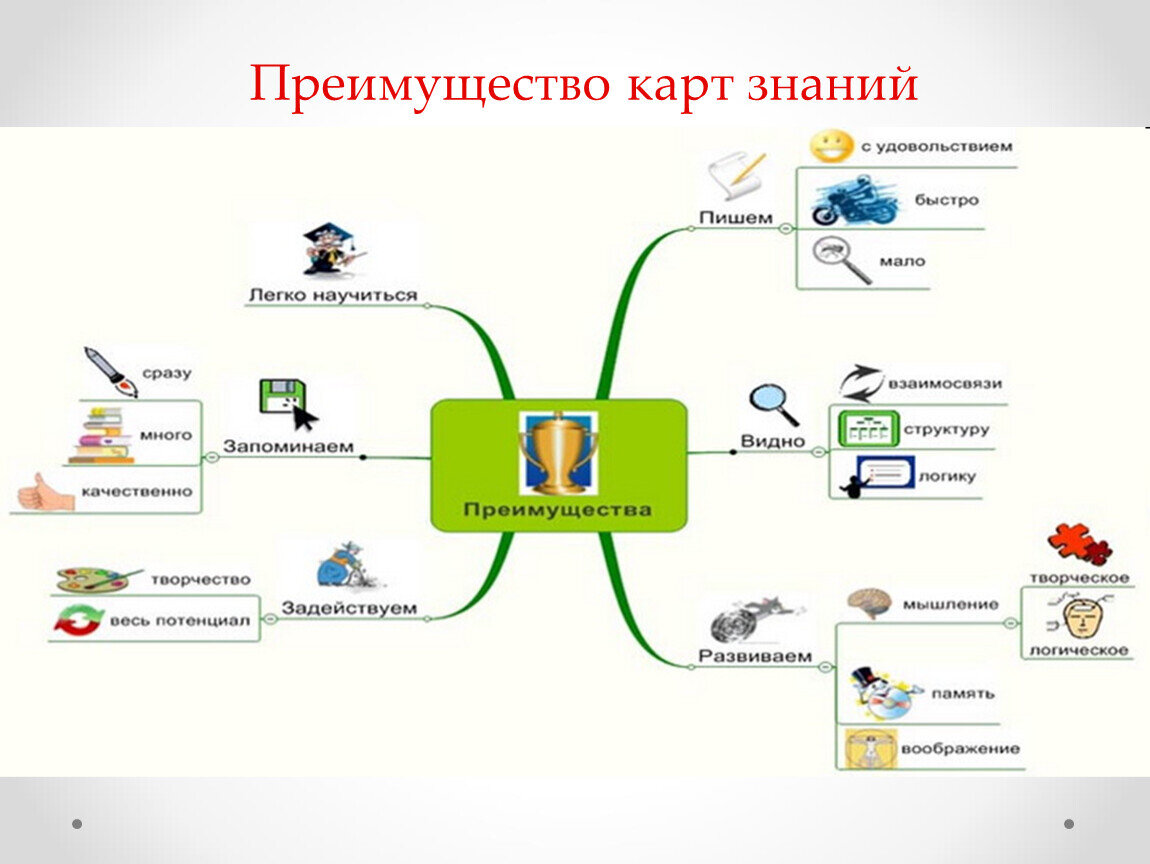 Преимущество карт знаний

Преимущества

Легко научиться

Запоминаем
сразу
много
качественно

Задействуем
творчество
весь потенциал

Пишем
с удовольствием
быстро
мало

Видно
взаимосвязи
структуру
логику

Развиваем
мышление
творческое
логическое
память
воображение